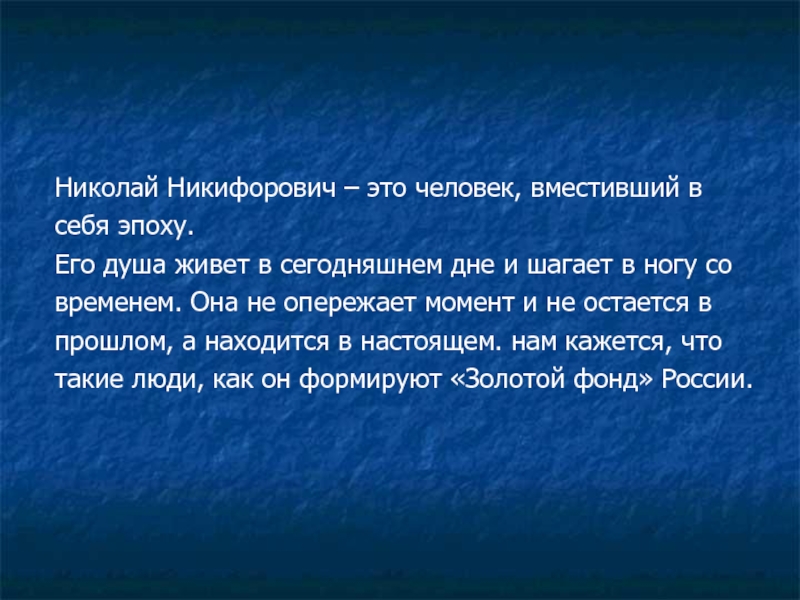 Николай Никифорович – это человек, вместивший в себя эпоху.
Его душа живет в сегодняшнем дне и шагает в ногу со временем. Она не опережает момент и не остается в прошлом, а находится в настоящем. нам кажется, что такие люди, как он формируют «Золотой фонд» России.